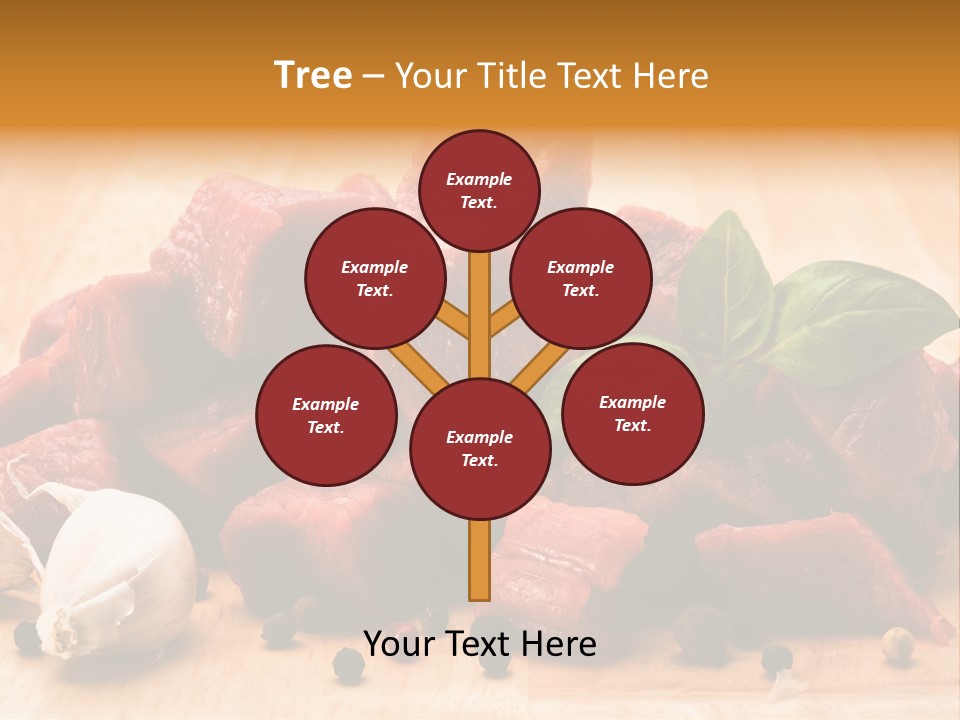 Tree – Your Title Text Here

Example Text.

Example Text.

Example Text.

Example Text.

Example Text.

Example Text.

Your Text Here